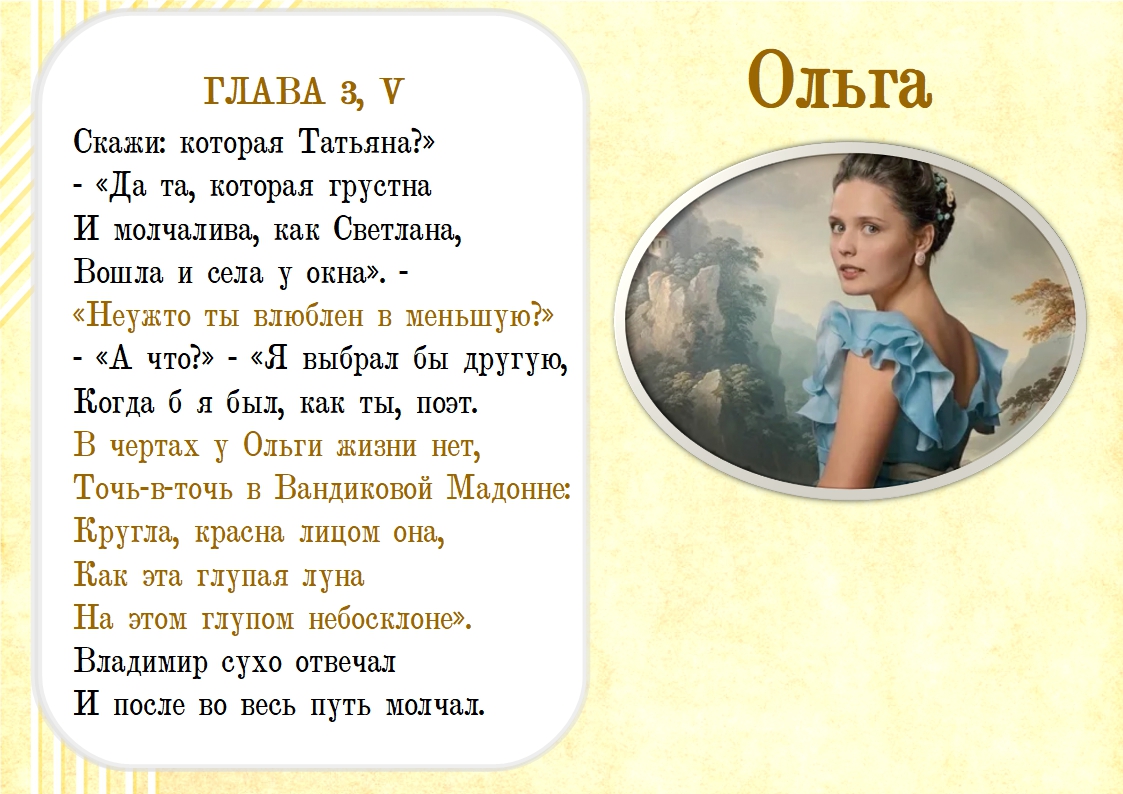 ГЛАВА 3, V

Скажи: которая Татьяна?»
- «Да та, которая грустна
И молчалива, как Светлана,
Вошла и села у окна». -
«Неужто ты влюблен в меньшую?»
- «А что?» - «Я выбрал бы другую,
Когда б я был, как ты, поэт.
В чертах у Ольги жизни нет,
Точь-в-точь в Вандиковой Мадонне:
Кругла, красна лицом она,
Как эта глупая луна
На этом глупом небосклоне».
Владимир сухо отвечал
И после во весь путь молчал.

Ольга